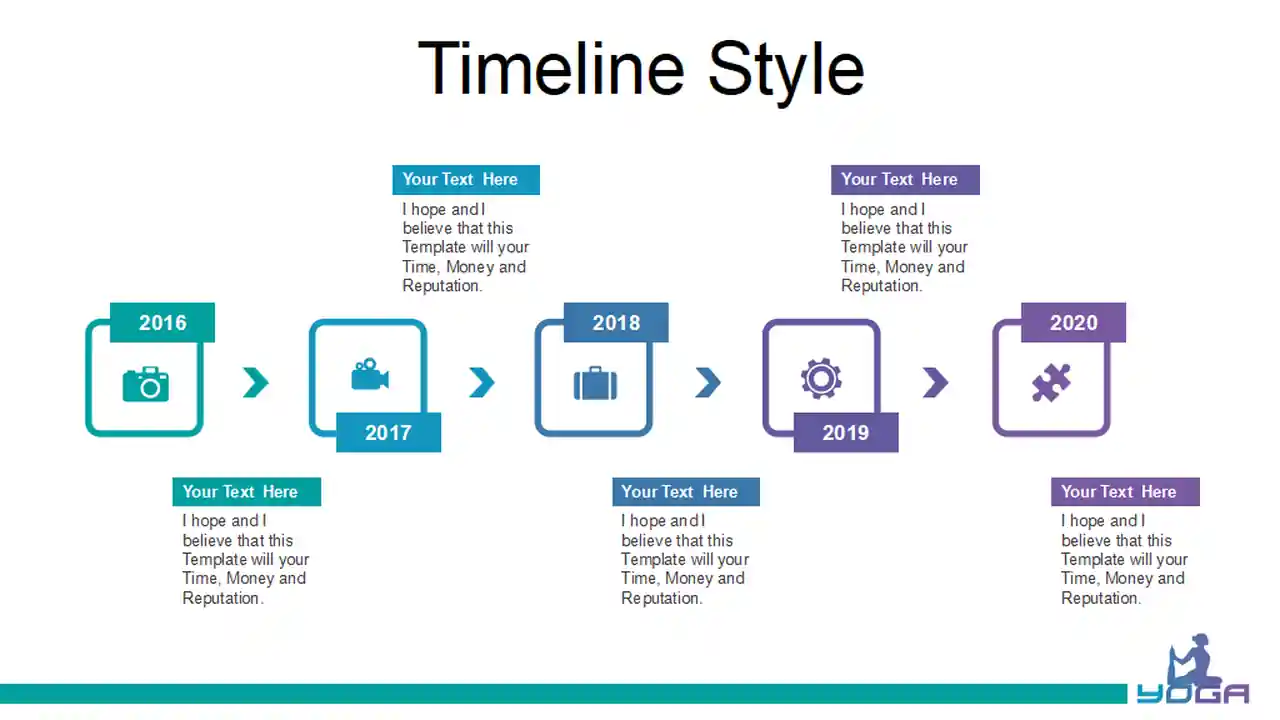 Timeline Style

Your Text Here

I hope and I believe that this Template will your Time, Money and Reputation.

Your Text Here

I hope and I believe that this Template will your Time, Money and Reputation.

2016

2017

2018

2019

2020

Your Text Here

I hope and I believe that this Template will your Time, Money and Reputation.

Your Text Here

I hope and I believe that this Template will your Time, Money and Reputation.

Your Text Here

I hope and I believe that this Template will your Time, Money and Reputation.

YOGA